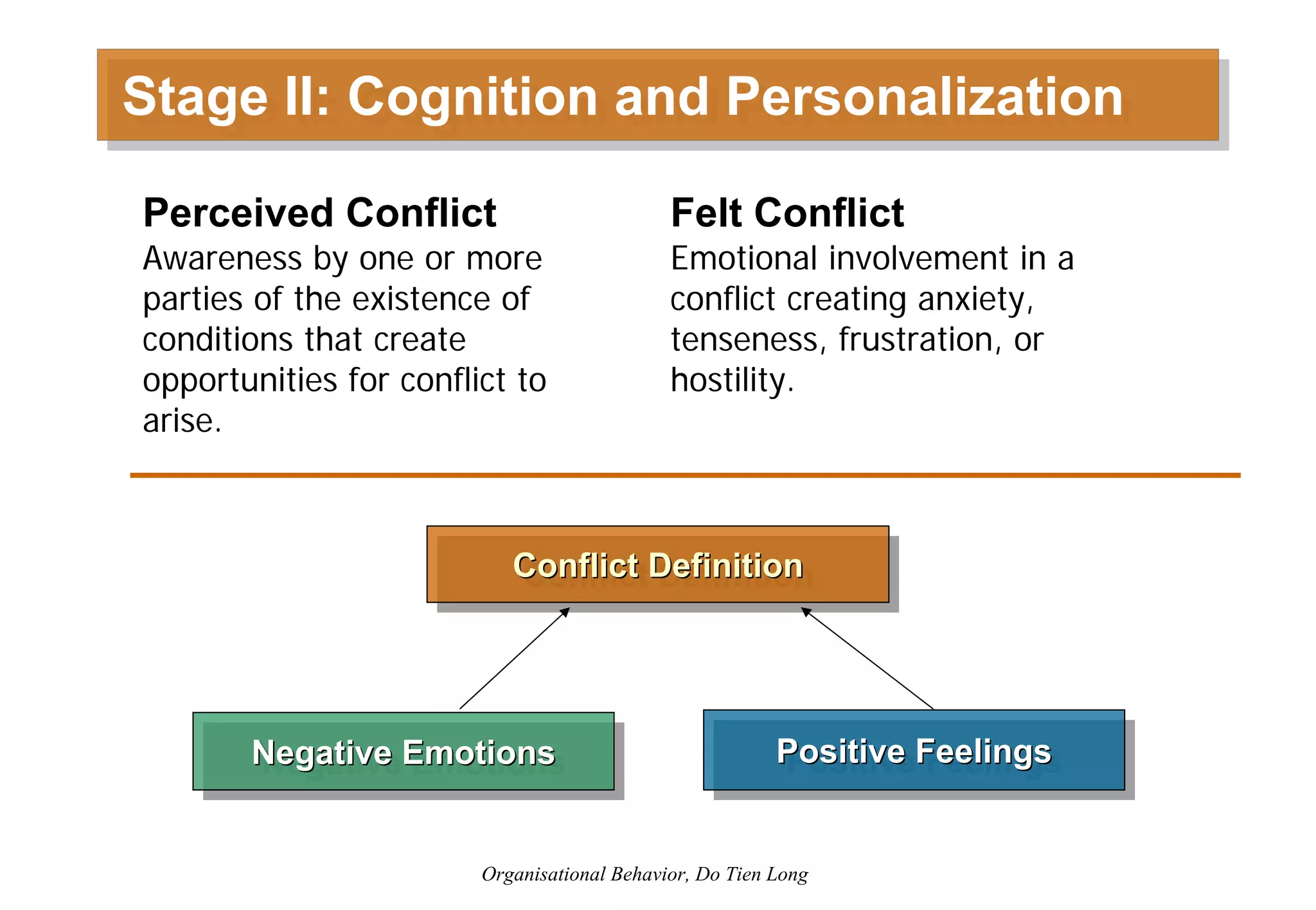 Stage II: Cognition and Personalization

Perceived Conflict
Awareness by one or more parties of the existence of conditions that create opportunities for conflict to arise.

Felt Conflict
Emotional involvement in a conflict creating anxiety, tenseness, frustration, or hostility.

Conflict Definition

Negative Emotions

Positive Feelings

Organisational Behavior, Do Tien Long